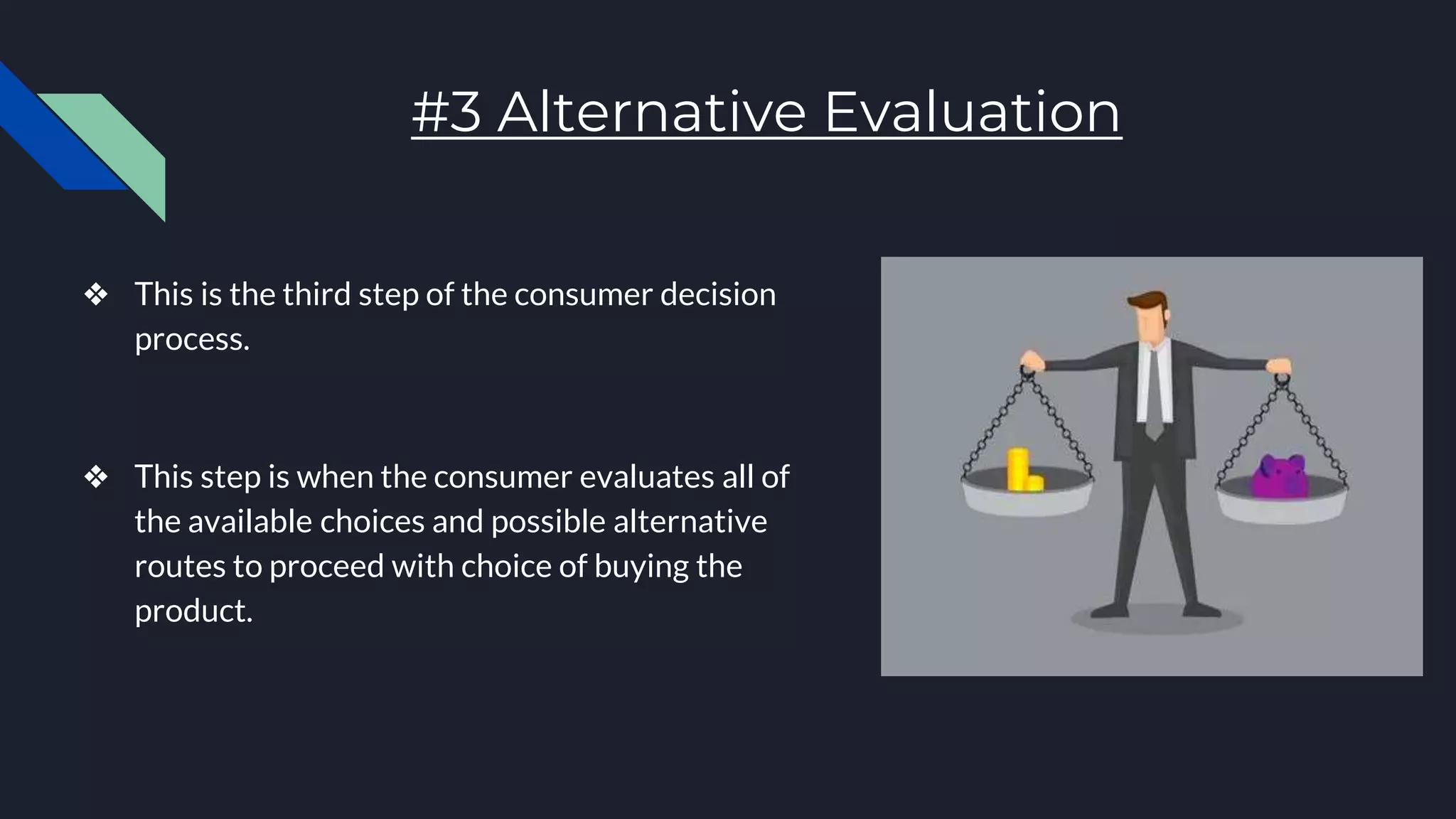 #3 Alternative Evaluation

❖ This is the third step of the consumer decision process.

❖ This step is when the consumer evaluates all of the available choices and possible alternative routes to proceed with choice of buying the product.